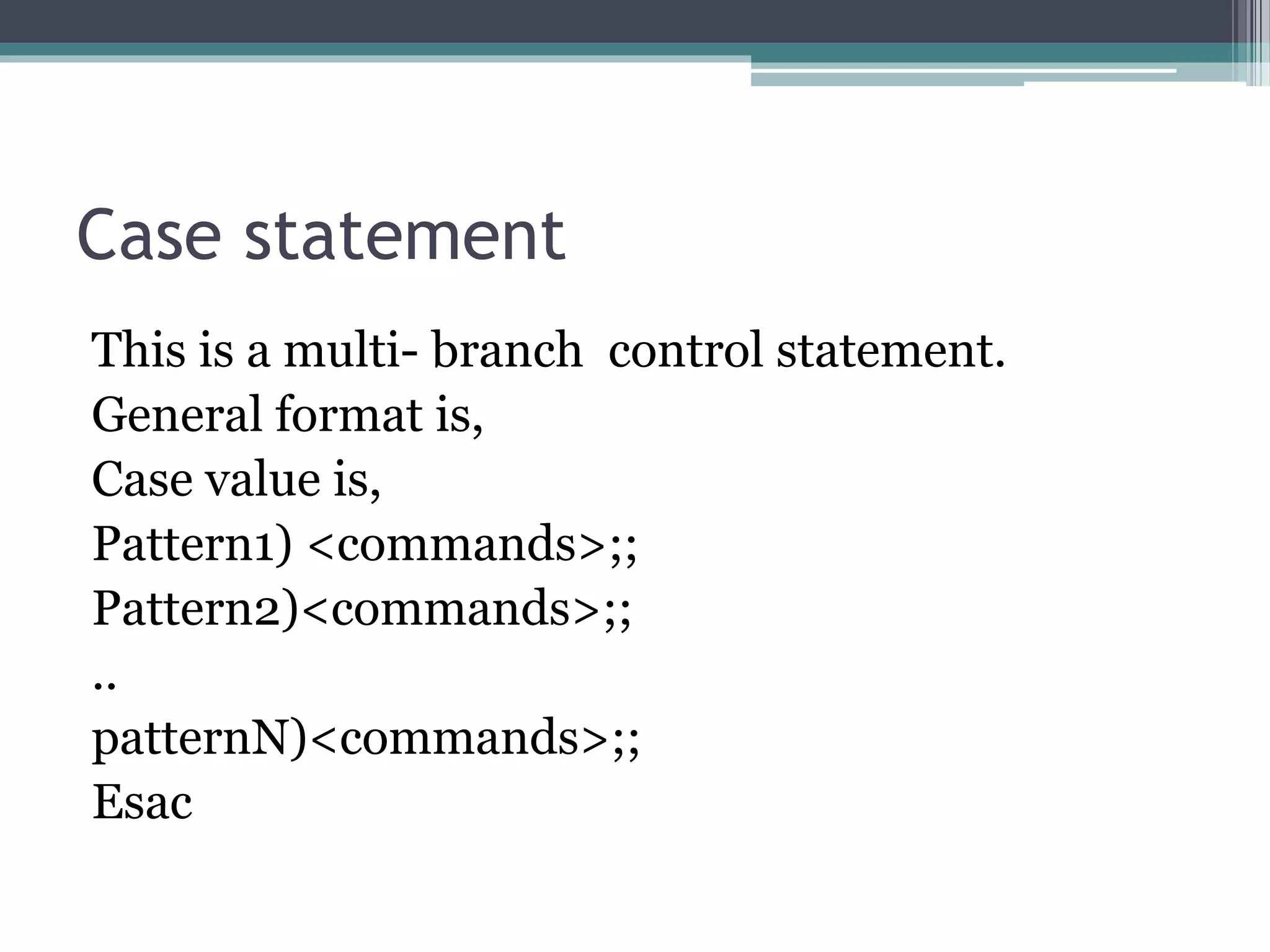 Case statement

This is a multi- branch control statement.
General format is,
Case value is,
Pattern1) <commands>;;
Pattern2)<commands>;;
..
patternN)<commands>;;
Esac